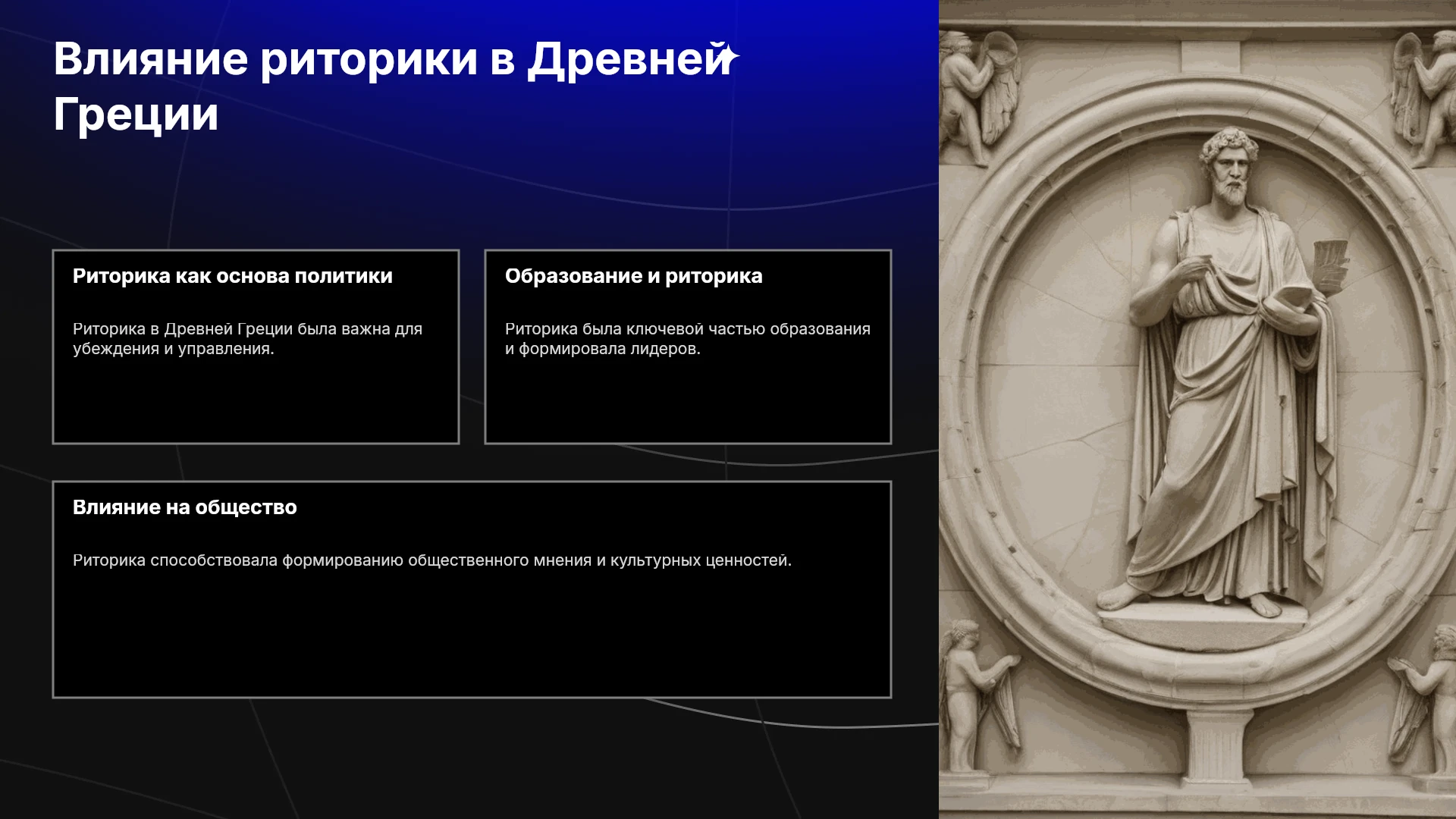 Влияние риторики в Древней Греции

Риторика как основа политики

Риторика в Древней Греции была важна для убеждения и управления.

Образование и риторика

Риторика была ключевой частью образования и формировала лидеров.

Влияние на общество

Риторика способствовала формированию общественного мнения и культурных ценностей.